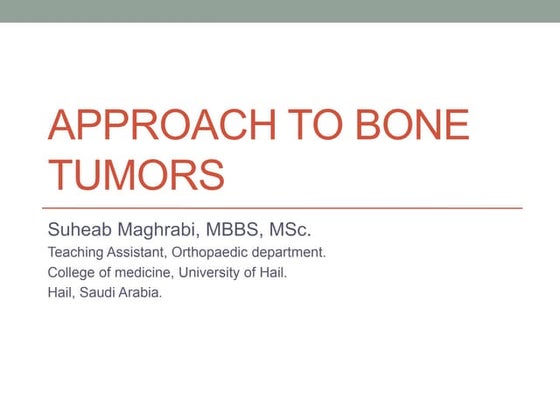 APPROACH TO BONE TUMORS

Suheab Maghrabi, MBBS, MSc.

Teaching Assistant, Orthopaedic department.

College of medicine, University of Hail.

Hail, Saudi Arabia.